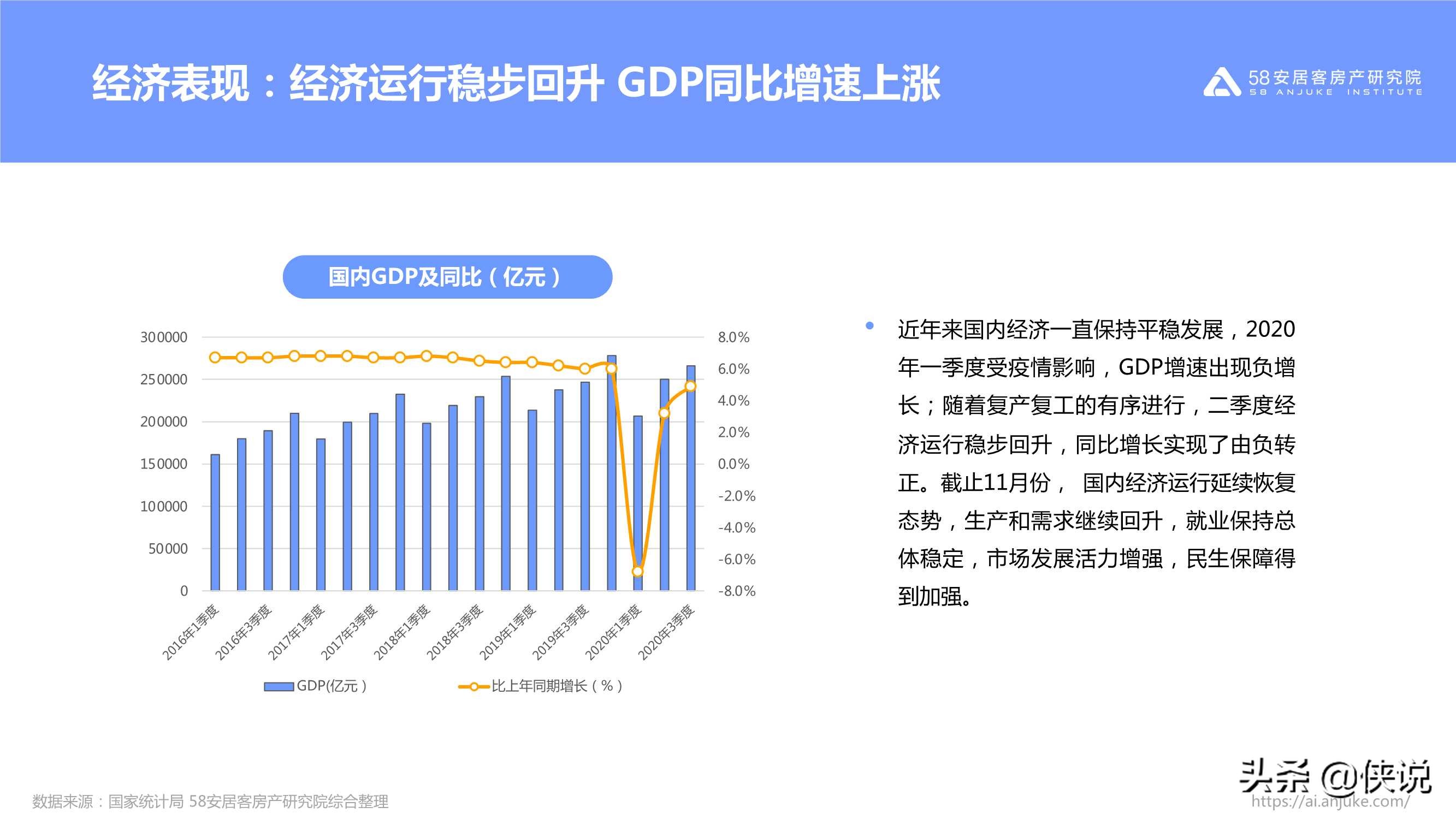 经济表现：经济运行稳步回升 GDP同比增速上涨

58安居客房产研究院
58 ANJUKE INSTITUTE

国内GDP及同比（亿元）

300000
250000
200000
150000
100000
50000
0

8.0%
6.0%
4.0%
2.0%
0.0%
-2.0%
-4.0%
-6.0%
-8.0%

2016年1季度
2016年3季度
2017年1季度
2017年3季度
2018年1季度
2018年3季度
2019年1季度
2019年3季度
2020年1季度
2020年3季度

GDP(亿元）
比上年同期增长（%）

近年来国内经济一直保持平稳发展，2020年一季度受疫情影响，GDP增速出现负增长；随着复产复工的有序进行，二季度经济运行稳步回升，同比增长实现了由负转正。截止11月份， 国内经济运行延续恢复态势，生产和需求继续回升，就业保持总体稳定，市场发展活力增强，民生保障得到加强。

数据来源：国家统计局 58安居客房产研究院综合整理

头条 @侠说
https://ai.anjuke.com/